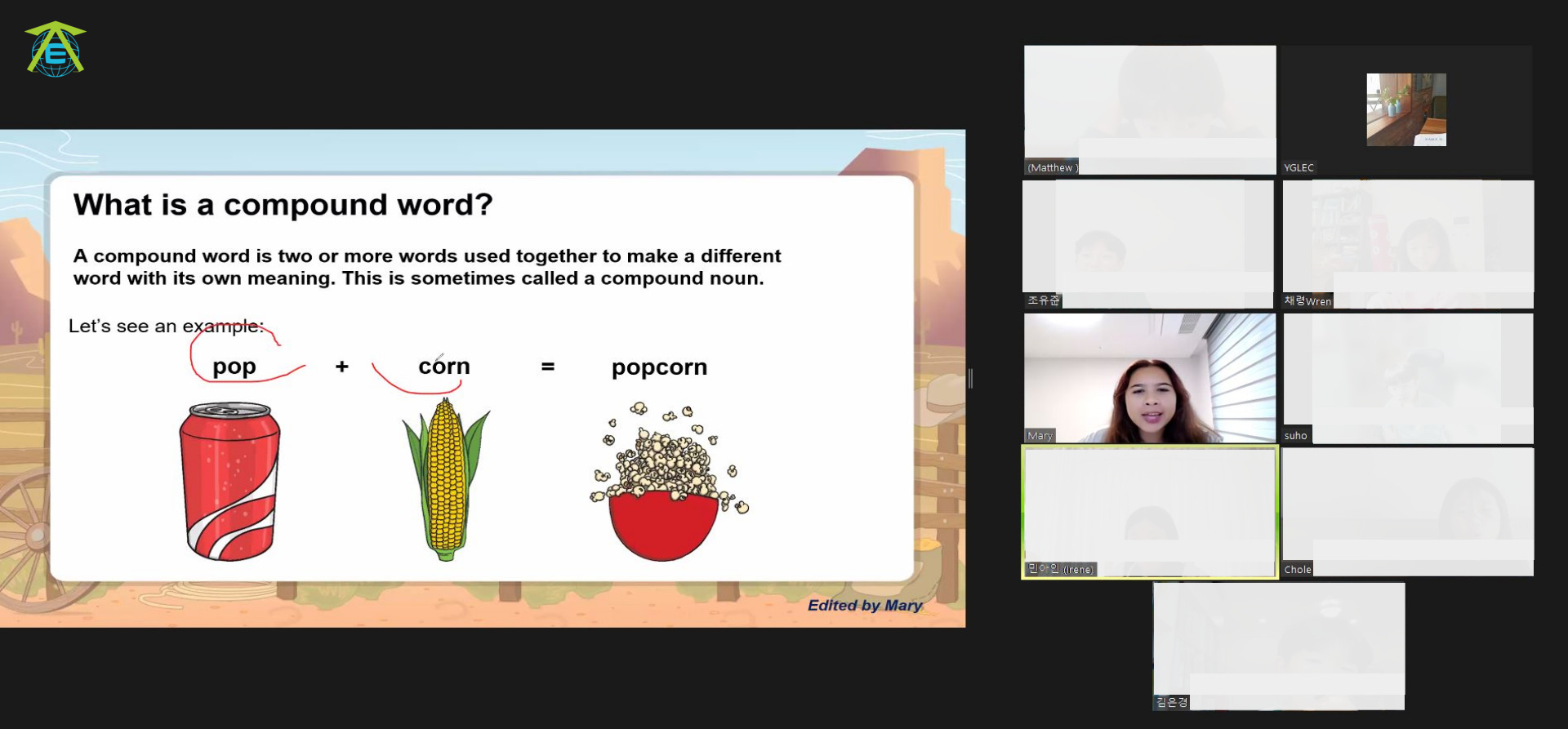 E

What is a compound word?

A compound word is two or more words used together to make a different word with its own meaning. This is sometimes called a compound noun.

Let's see an example:

pop + corn = popcorn

Edited by Mary

(Matthew )

YGLEC

조유준

채령Wren

Mary

suho

민아인 (Irene)

Chole

김은경